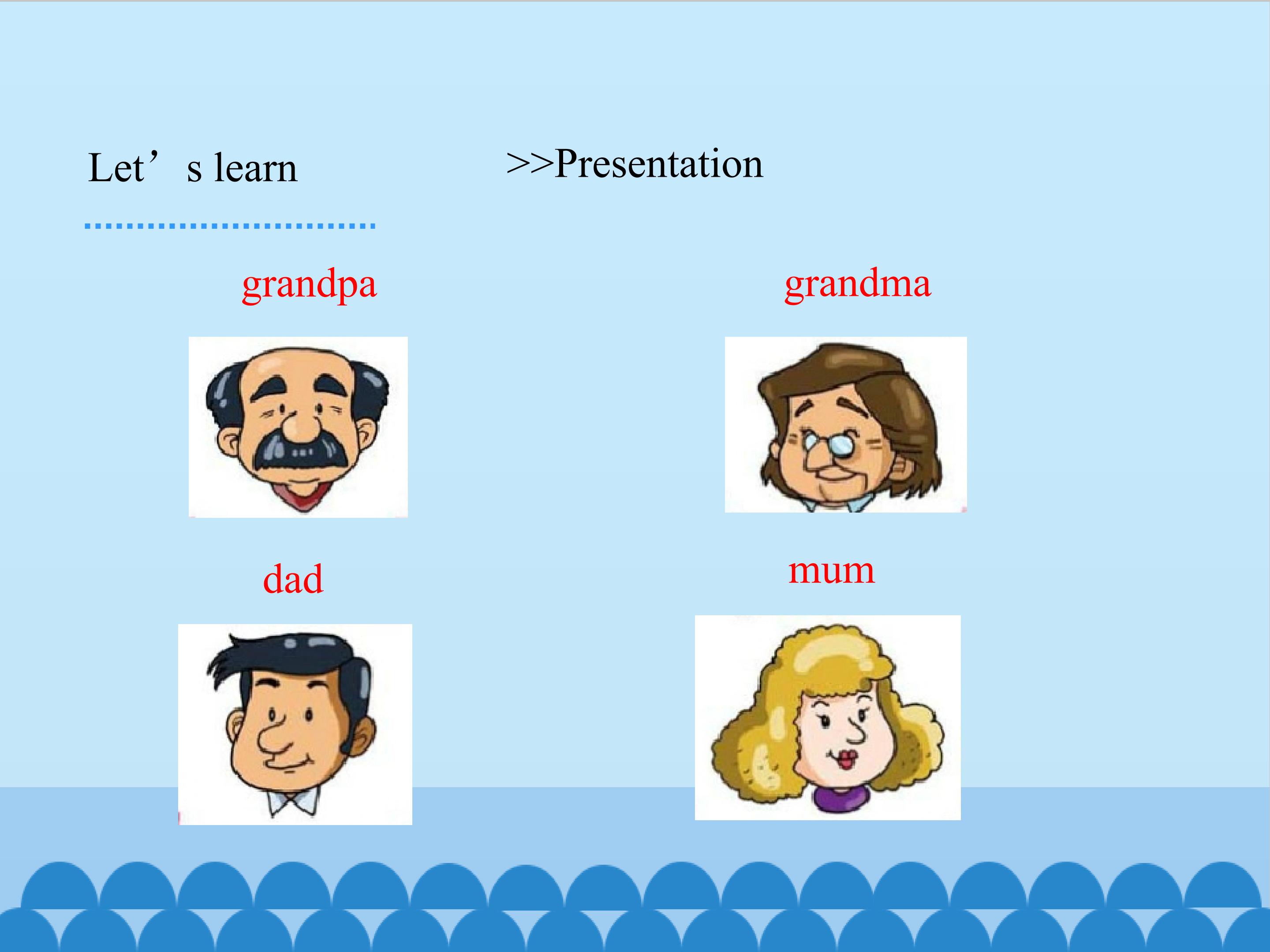 Let’s learn

>>Presentation

grandpa

grandma

dad

mum